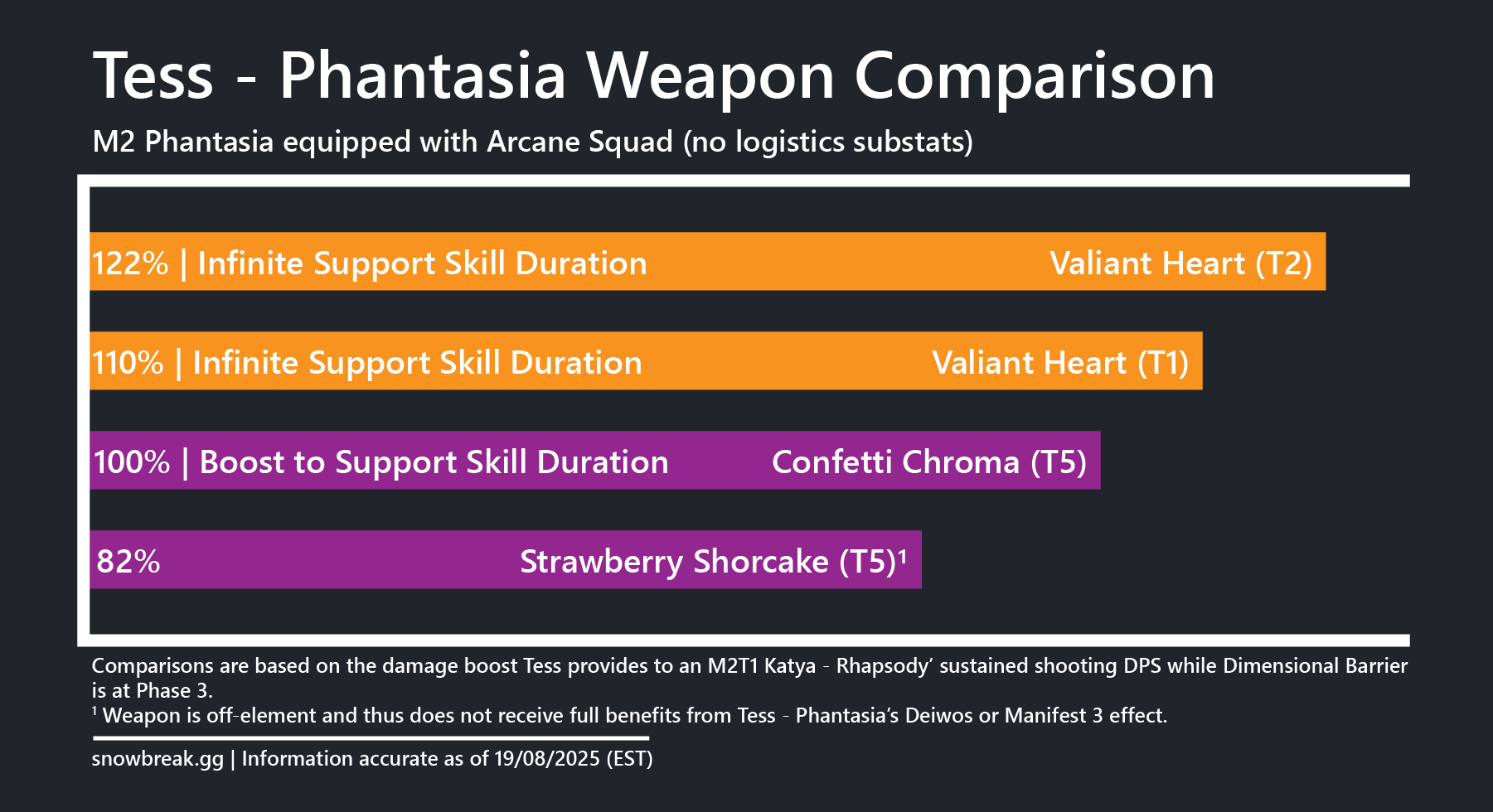 Tess - Phantasia Weapon Comparison

M2 Phantasia equipped with Arcane Squad (no logistics substats)

122% | Infinite Support Skill Duration Valiant Heart (T2)

110% | Infinite Support Skill Duration Valiant Heart (T1)

100% | Boost to Support Skill Duration Confetti Chroma (T5)

82% Strawberry Shorcake (T5)$^1$

Comparisons are based on the damage boost Tess provides to an M2T1 Katya - Rhapsody' sustained shooting DPS while Dimensional Barrier is at Phase 3.

$^1$ Weapon is off-element and thus does not receive full benefits from Tess - Phantasia's Deiwos or Manifest 3 effect.

snowbreak.gg | Information accurate as of 19/08/2025 (EST)